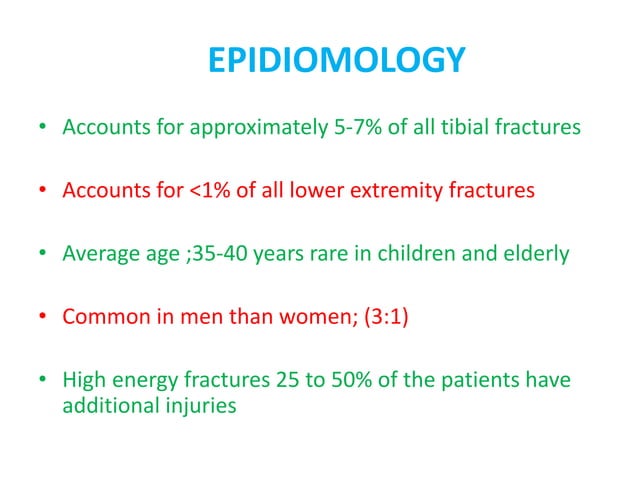 EPIDIOMOLOGY

• Accounts for approximately 5-7% of all tibial fractures

• Accounts for <1% of all lower extremity fractures

• Average age ;35-40 years rare in children and elderly

• Common in men than women; (3:1)

• High energy fractures 25 to 50% of the patients have additional injuries